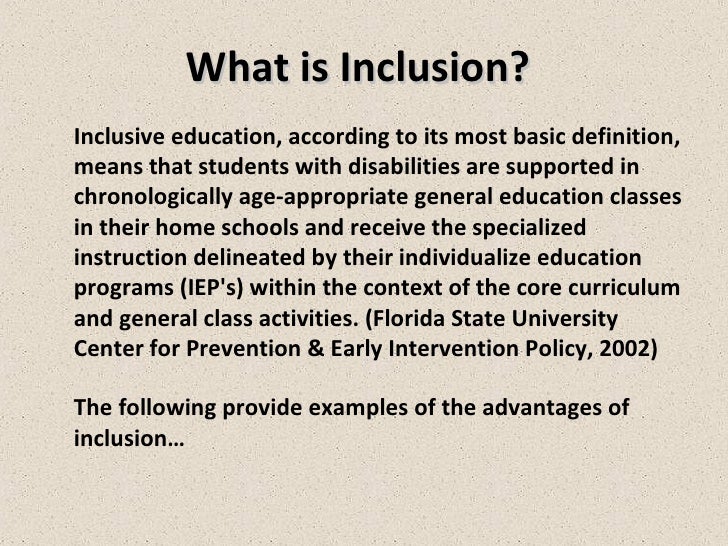 What is Inclusion?

Inclusive education, according to its most basic definition, means that students with disabilities are supported in chronologically age-appropriate general education classes in their home schools and receive the specialized instruction delineated by their individualize education programs (IEP's) within the context of the core curriculum and general class activities. (Florida State University Center for Prevention & Early Intervention Policy, 2002)

The following provide examples of the advantages of inclusion…